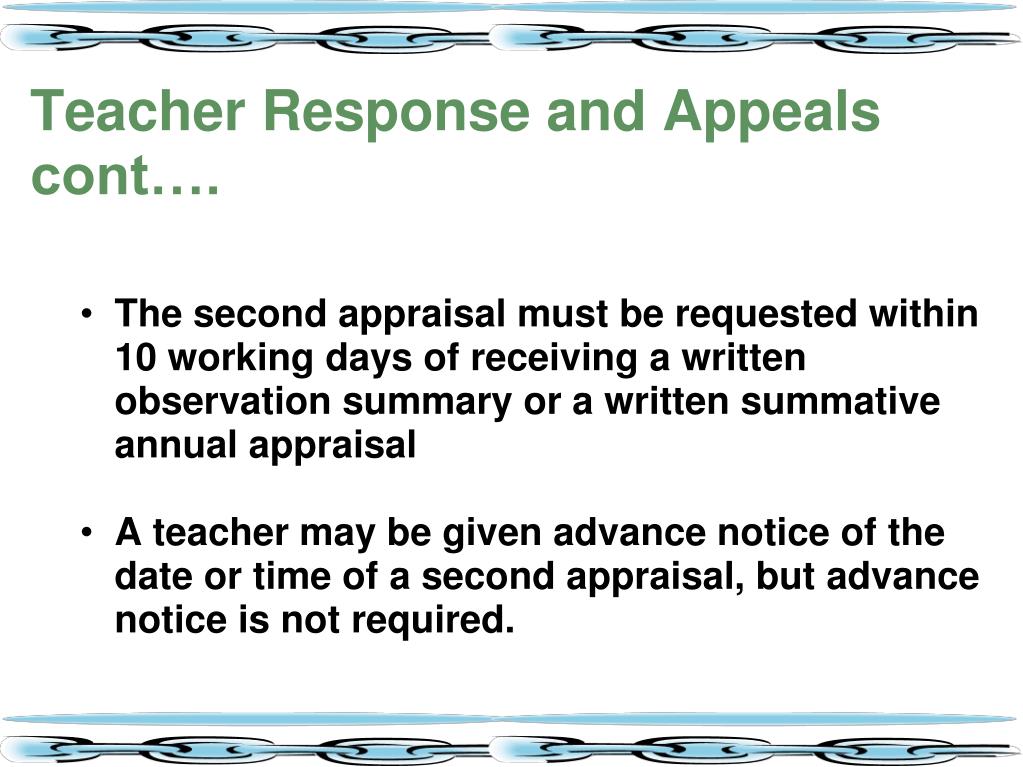 Teacher Response and Appeals cont….

• The second appraisal must be requested within 10 working days of receiving a written observation summary or a written summative annual appraisal

• A teacher may be given advance notice of the date or time of a second appraisal, but advance notice is not required.